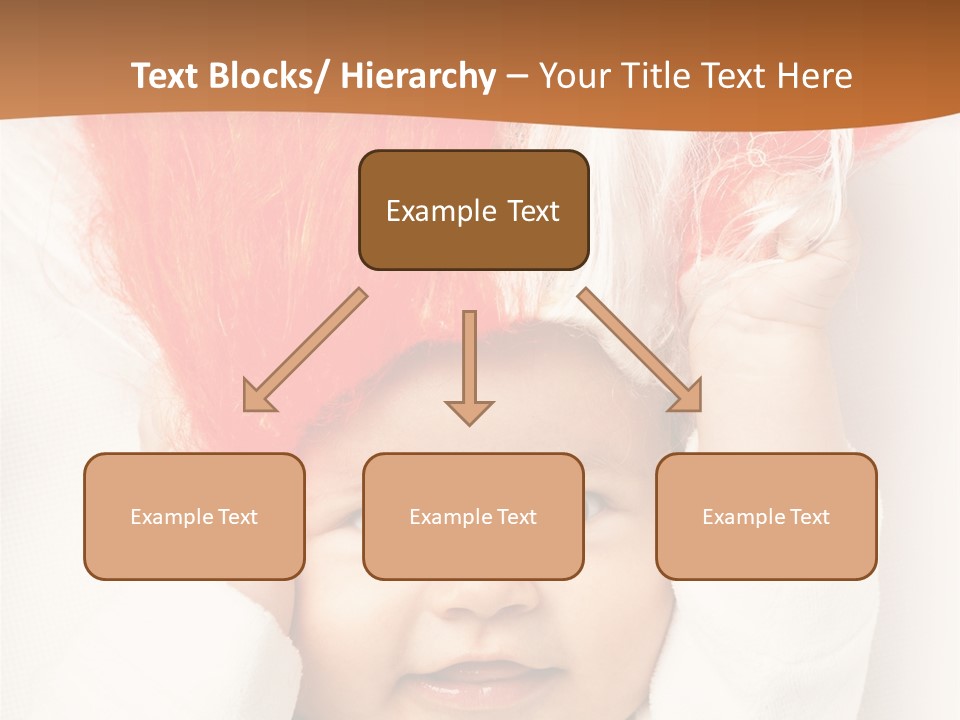 Text Blocks/ Hierarchy – Your Title Text Here

Example Text

Example Text

Example Text

Example Text